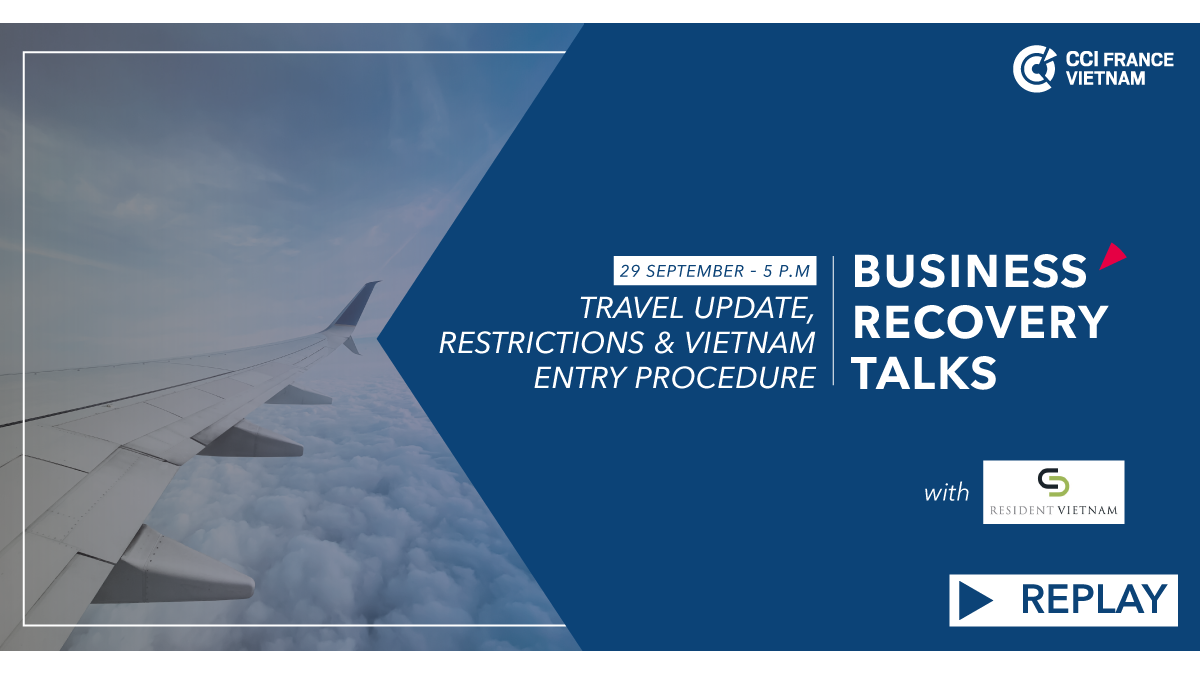 CCI FRANCE VIETNAM

29 SEPTEMBER - 5 P.M

TRAVEL UPDATE, RESTRICTIONS & VIETNAM ENTRY PROCEDURE

BUSINESS RECOVERY TALKS

with

RESIDENT VIETNAM

REPLAY